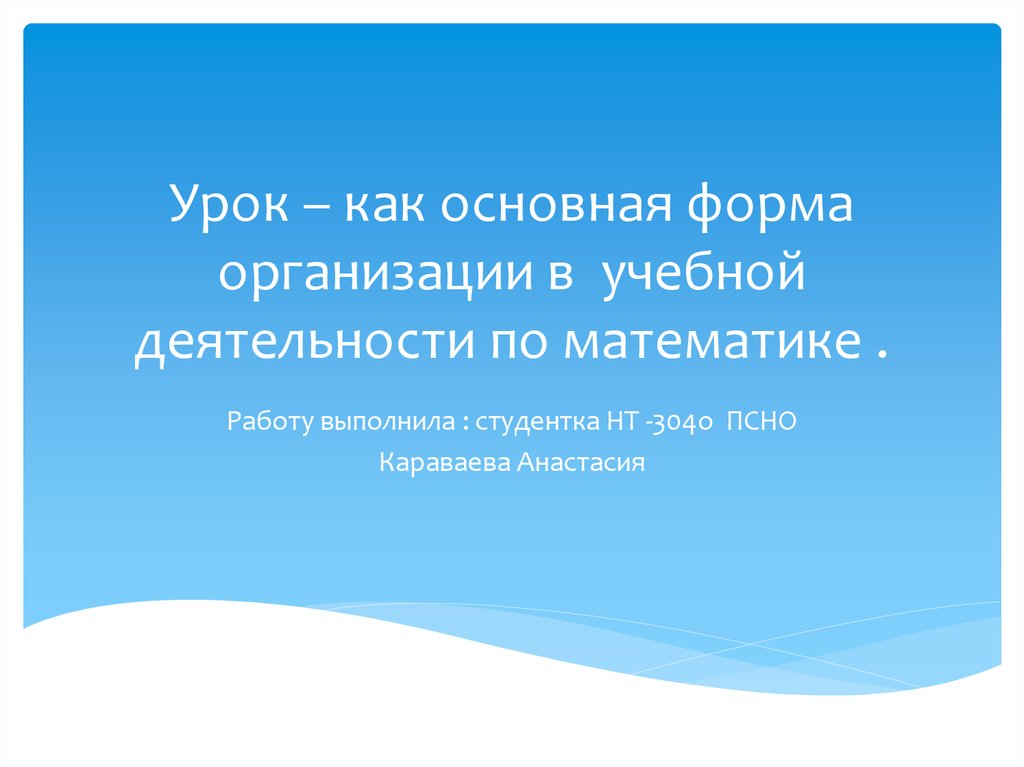 Урок – как основная форма организации в учебной деятельности по математике .

Работу выполнила : студентка НТ -3040 ПСНО
Караваева Анастасия